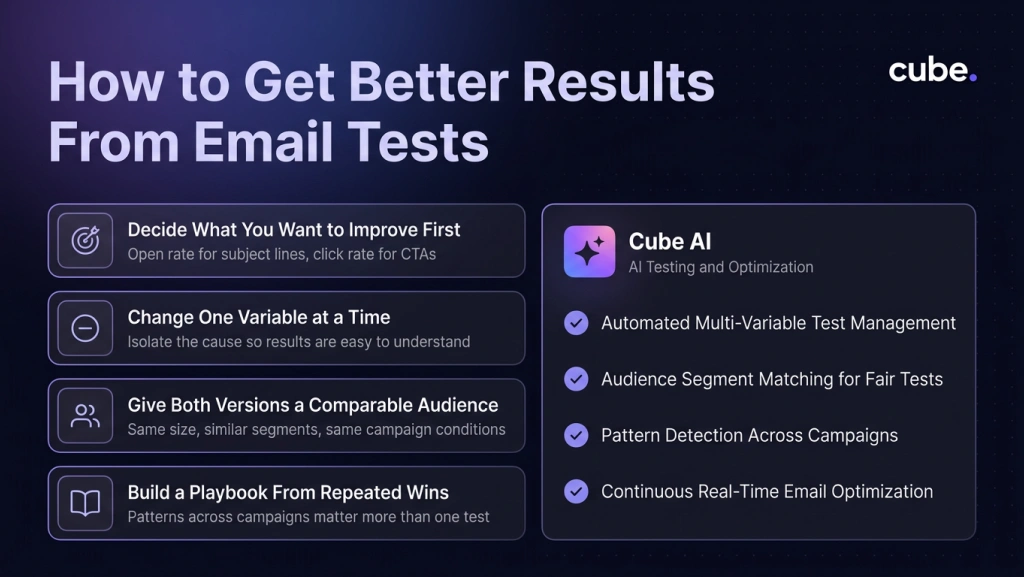 How to Get Better Results From Email Tests

cube.

Decide What You Want to Improve First
Open rate for subject lines, click rate for CTAs

Change One Variable at a Time
Isolate the cause so results are easy to understand

Give Both Versions a Comparable Audience
Same size, similar segments, same campaign conditions

Build a Playbook From Repeated Wins
Patterns across campaigns matter more than one test

Cube AI
AI Testing and Optimization

Automated Multi-Variable Test Management

Audience Segment Matching for Fair Tests

Pattern Detection Across Campaigns

Continuous Real-Time Email Optimization